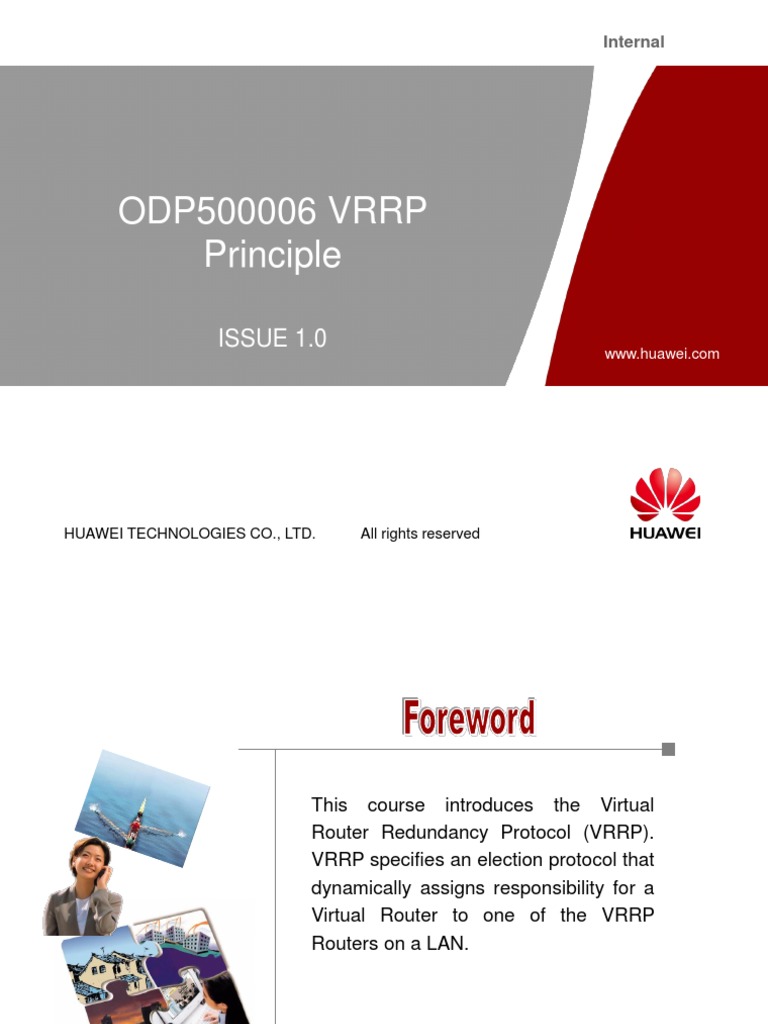 Internal

ODP500006 VRRP Principle

ISSUE 1.0

www.huawei.com

HUAWEI TECHNOLOGIES CO., LTD.

All rights reserved

HUAWEI

Foreword

This course introduces the Virtual Router Redundancy Protocol (VRRP). VRRP specifies an election protocol that dynamically assigns responsibility for a Virtual Router to one of the VRRP Routers on a LAN.